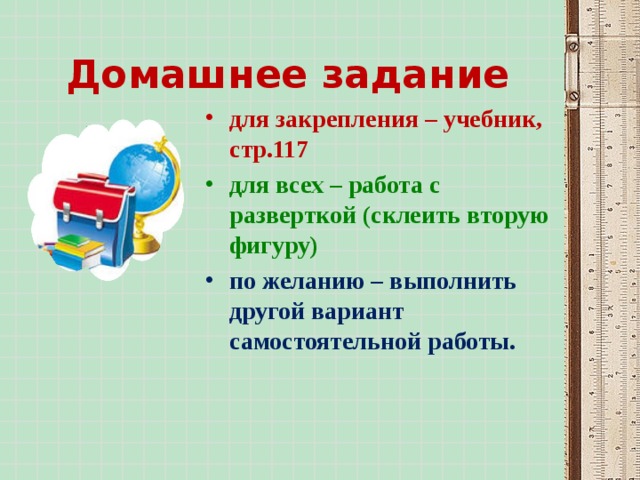 Домашнее задание

• для закрепления – учебник, стр.117
• для всех – работа с разверткой (склеить вторую фигуру)
• по желанию – выполнить другой вариант самостоятельной работы.